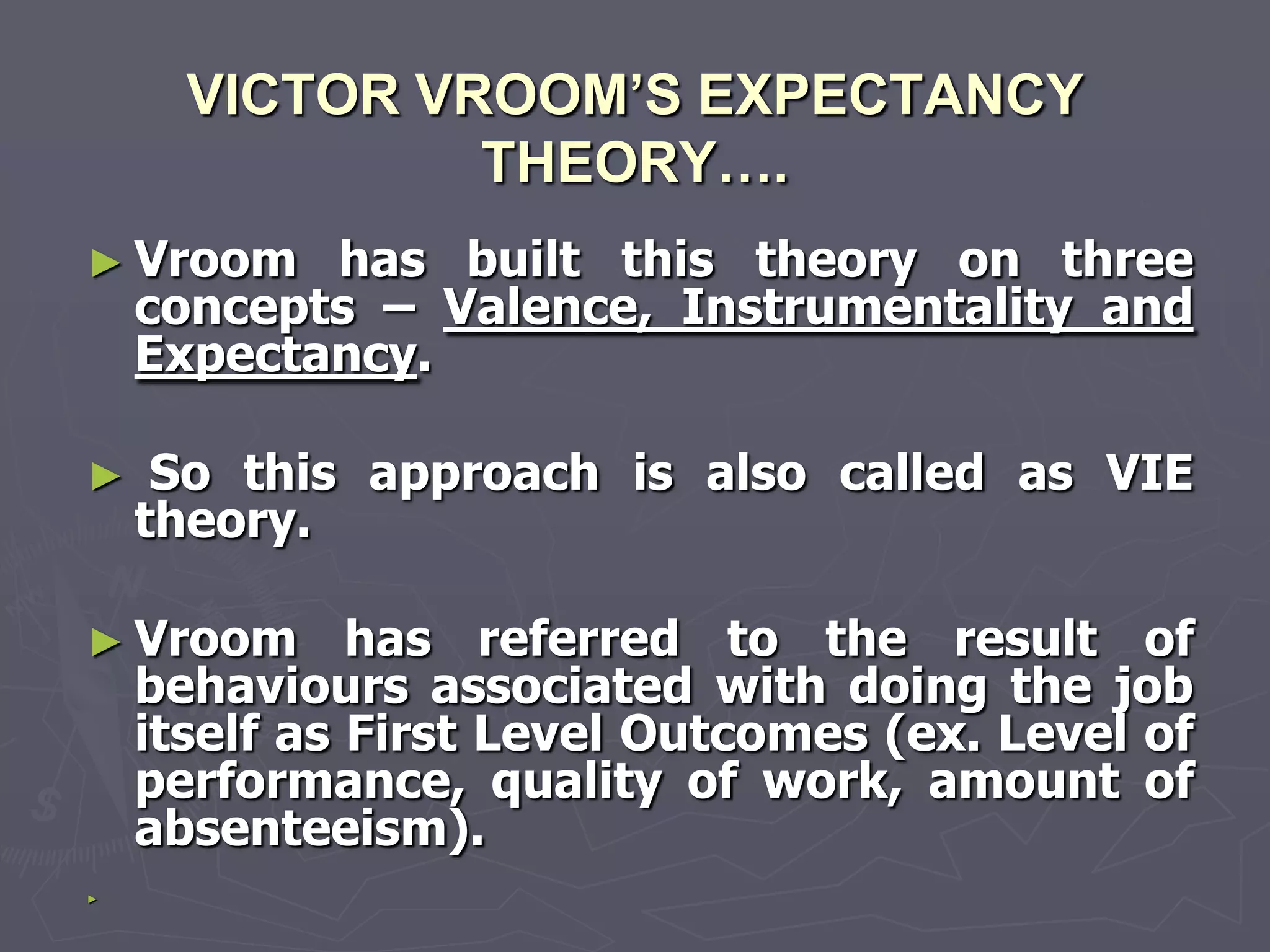 VICTOR VROOM'S EXPECTANCY THEORY….

► Vroom has built this theory on three concepts – Valence, Instrumentality and Expectancy.

► So this approach is also called as VIE theory.

► Vroom has referred to the result of behaviours associated with doing the job itself as First Level Outcomes (ex. Level of performance, quality of work, amount of absenteeism).

►